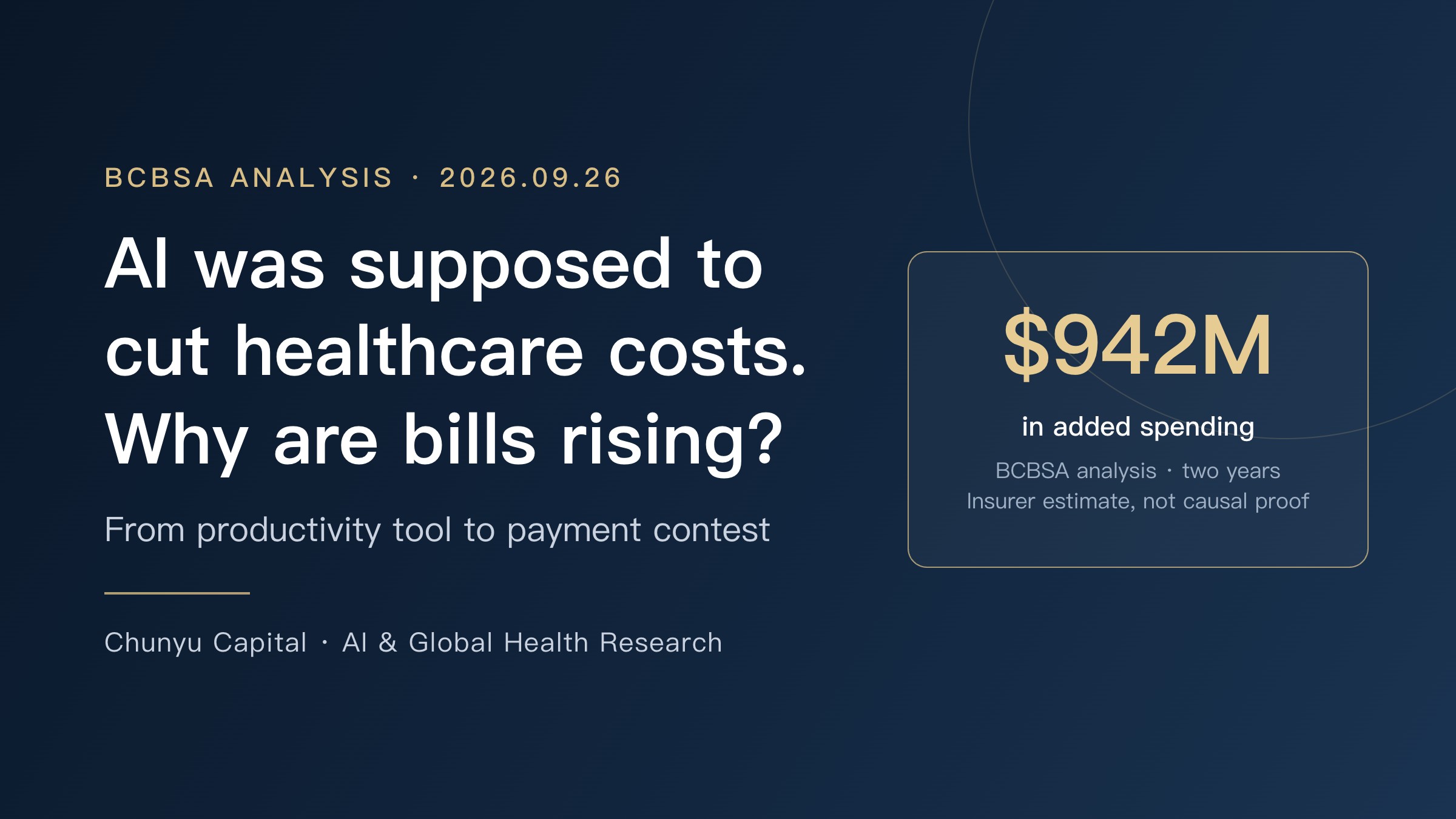 BCBSA ANALYSIS · 2026.09.26

AI was supposed to cut healthcare costs. Why are bills rising?

From productivity tool to payment contest

Chunyu Capital · AI & Global Health Research

$942M

in added spending

BCBSA analysis · two years
Insurer estimate, not causal proof